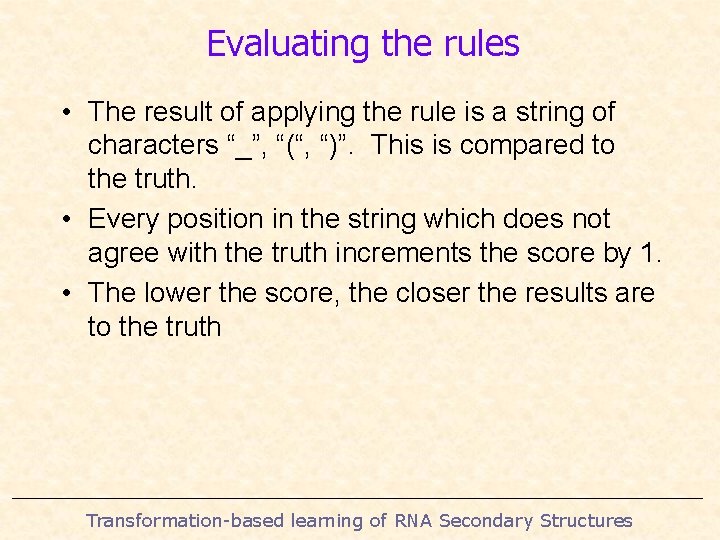 Evaluating the rules

• The result of applying the rule is a string of characters “_”, “(“, “)”. This is compared to the truth.

• Every position in the string which does not agree with the truth increments the score by 1.

• The lower the score, the closer the results are to the truth

Transformation-based learning of RNA Secondary Structures